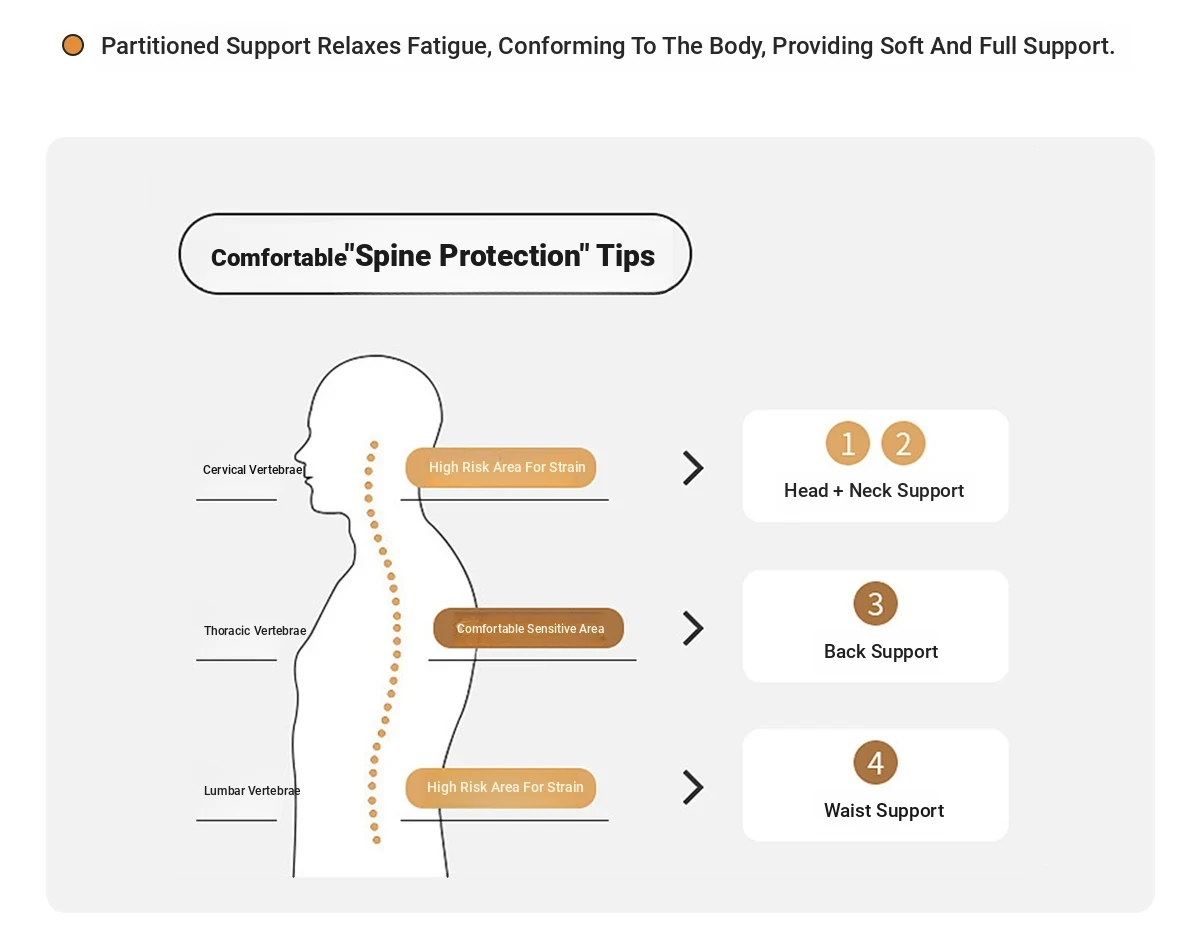 Partitioned Support Relaxes Fatigue, Conforming To The Body, Providing Soft And Full Support.

Comfortable"Spine Protection" Tips

Cervical Vertebrae

High Risk Area For Strain

1 2
Head + Neck Support

Thoracic Vertebrae

Comfortable Sensitive Area

3
Back Support

Lumbar Vertebrae

High Risk Area For Strain

4
Waist Support